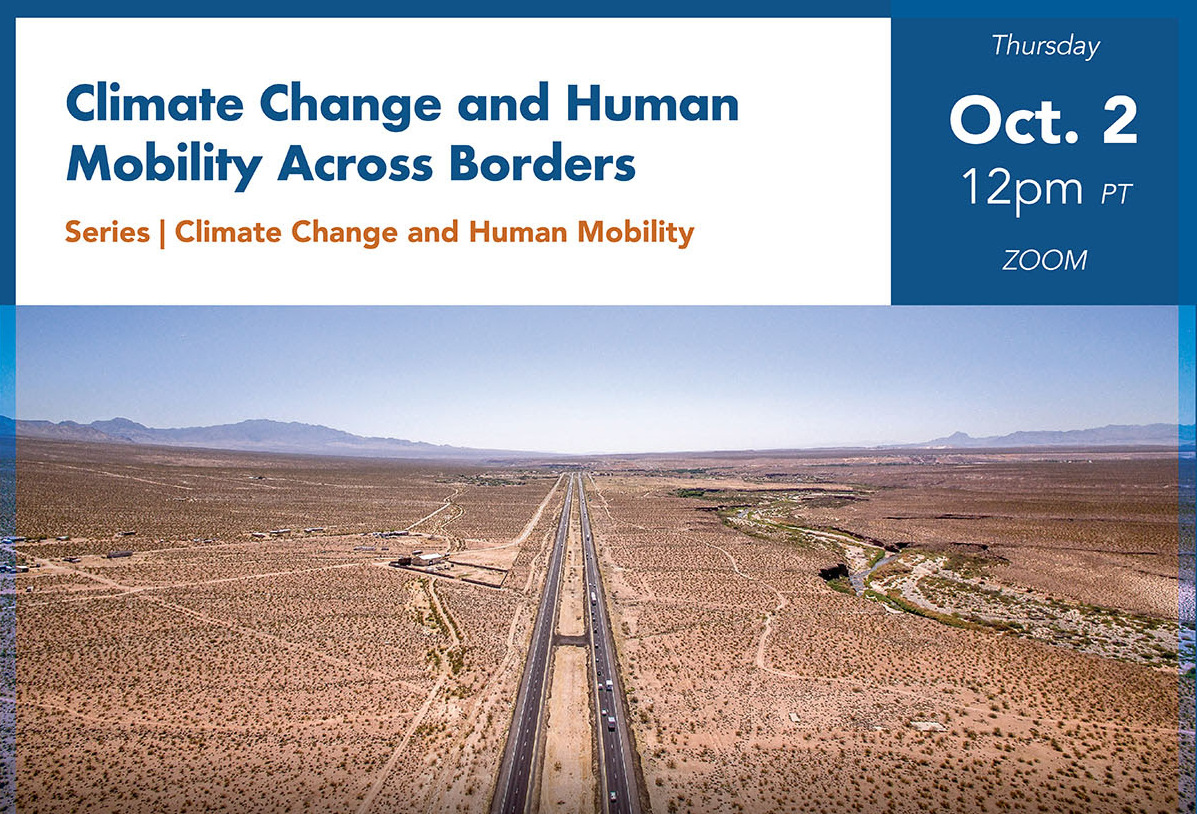 Climate Change and Human Mobility Across Borders

Series | Climate Change and Human Mobility

Thursday

Oct. 2

12pm PT

ZOOM